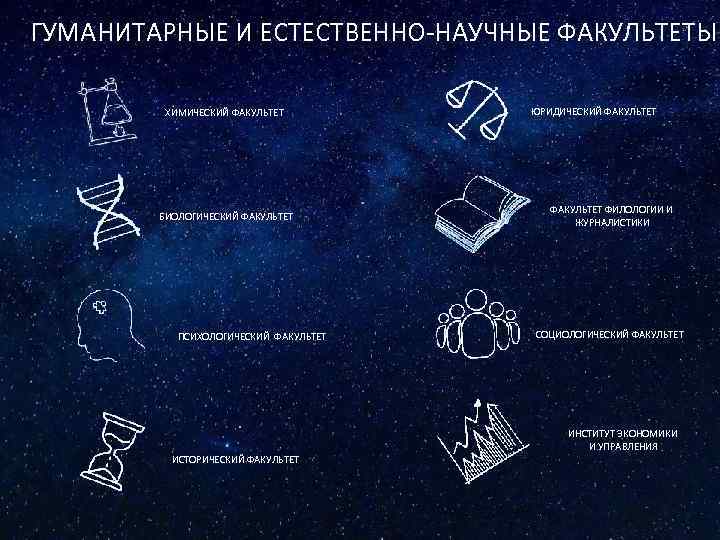 ГУМАНИТАРНЫЕ И ЕСТЕСТВЕННО-НАУЧНЫЕ ФАКУЛЬТЕТЫ

ХИМИЧЕСКИЙ ФАКУЛЬТЕТ

БИОЛОГИЧЕСКИЙ ФАКУЛЬТЕТ

ПСИХОЛОГИЧЕСКИЙ ФАКУЛЬТЕТ

ИСТОРИЧЕСКИЙ ФАКУЛЬТЕТ

ЮРИДИЧЕСКИЙ ФАКУЛЬТЕТ

ФАКУЛЬТЕТ ФИЛОЛОГИИ И ЖУРНАЛИСТИКИ

СОЦИОЛОГИЧЕСКИЙ ФАКУЛЬТЕТ

ИНСТИТУТ ЭКОНОМИКИ И УПРАВЛЕНИЯ